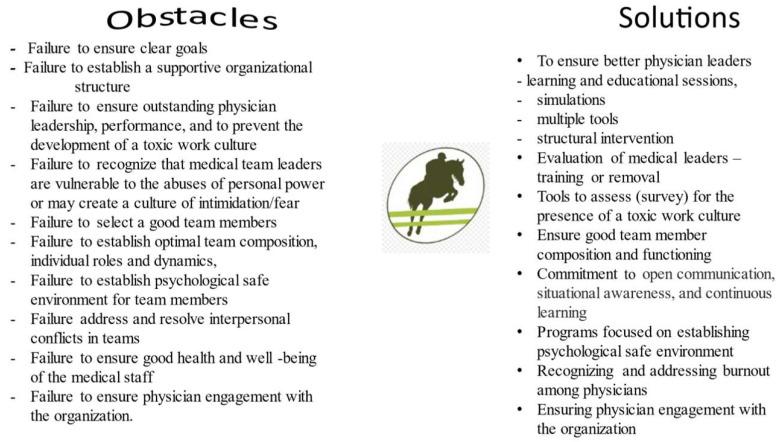 Obstacles

- Failure to ensure clear goals
- Failure to establish a supportive organizational structure
- Failure to ensure outstanding physician leadership, performance, and to prevent the development of a toxic work culture
- Failure to recognize that medical team leaders are vulnerable to the abuses of personal power or may create a culture of intimidation/fear
- Failure to select a good team members
- Failure to establish optimal team composition, individual roles and dynamics,
- Failure to establish psychological safe environment for team members
- Failure address and resolve interpersonal conflicts in teams
- Failure to ensure good health and well -being of the medical staff
- Failure to ensure physician engagement with the organization.

Solutions

• To ensure better physician leaders
- learning and educational sessions,
- simulations
- multiple tools
- structural intervention
• Evaluation of medical leaders – training or removal
• Tools to assess (survey) for the presence of a toxic work culture
• Ensure good team member composition and functioning
• Commitment to open communication, situational awareness, and continuous learning
• Programs focused on establishing psychological safe environment
• Recognizing and addressing burnout among physicians
• Ensuring physician engagement with the organization